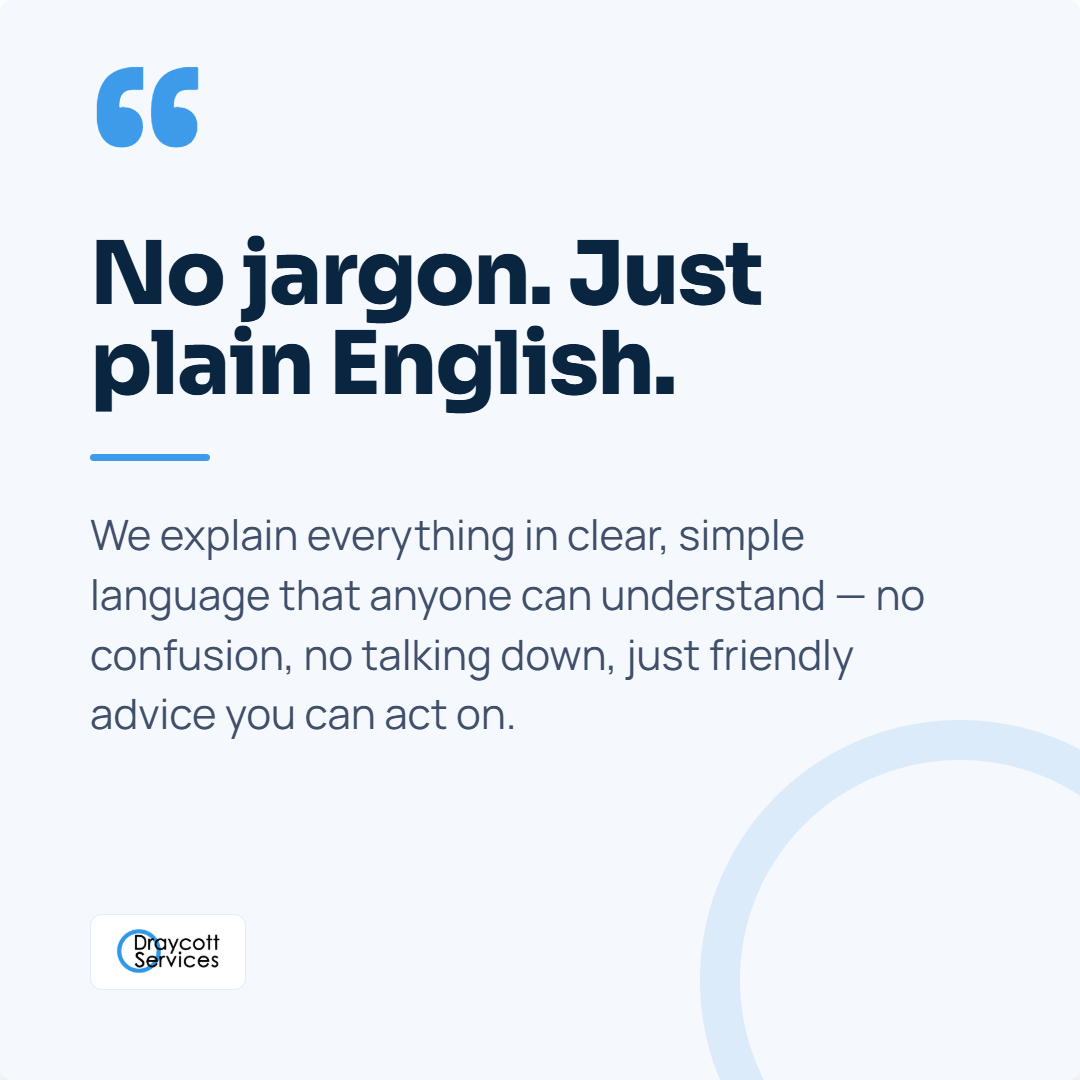 “

No jargon. Just plain English.

We explain everything in clear, simple language that anyone can understand — no confusion, no talking down, just friendly advice you can act on.

Draycott Services